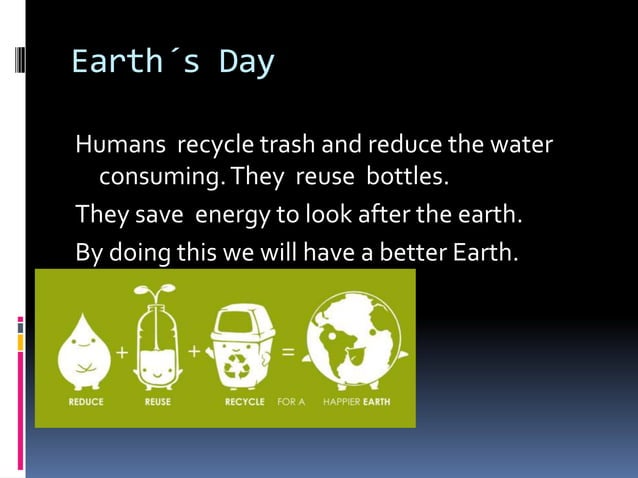 Earth´s Day

Humans recycle trash and reduce the water consuming. They reuse bottles.

They save energy to look after the earth.

By doing this we will have a better Earth.

+ + =

REDUCE REUSE RECYCLE FOR A HAPPIER EARTH